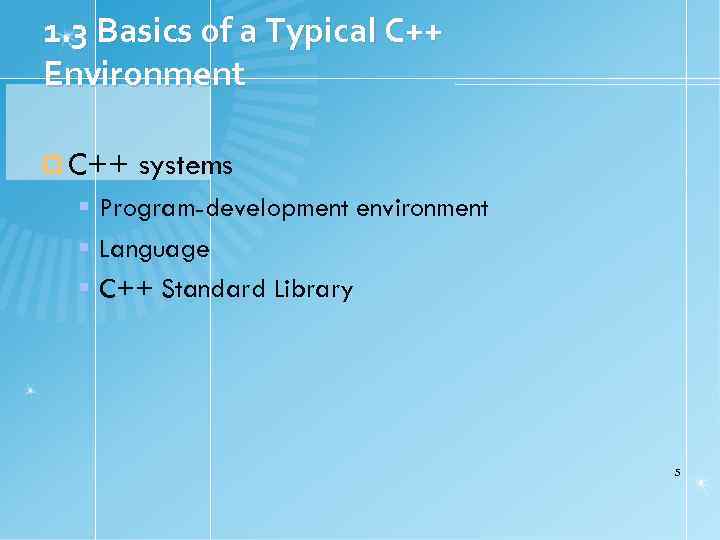 1.3 Basics of a Typical C++ Environment

C++ systems

Program-development environment

Language

C++ Standard Library

5